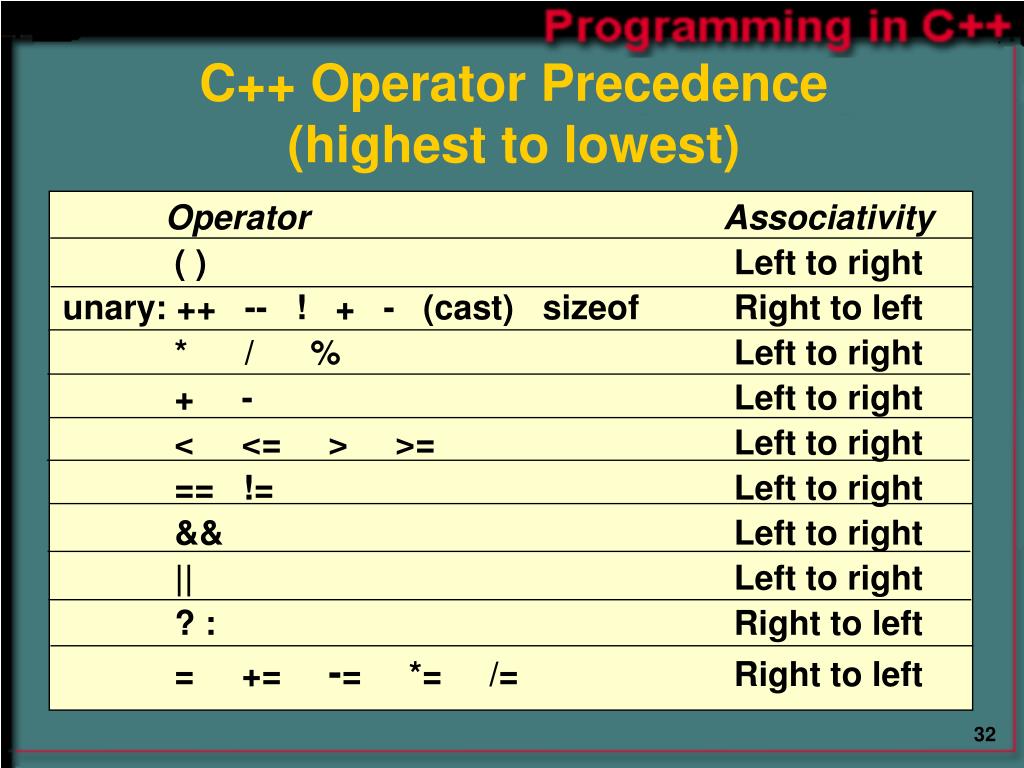 Programming in C++

C++ Operator Precedence
(highest to lowest)

| Operator | Associativity |
|---|---|
| ( ) | Left to right |
| unary: ++ -- ! + - (cast) sizeof | Right to left |
| * / % | Left to right |
| + - | Left to right |
| < <= > >= | Left to right |
| == != | Left to right |
| && | Left to right |
| \|\| | Left to right |
| ? : | Right to left |
| = += -= *= /= | Right to left |

32